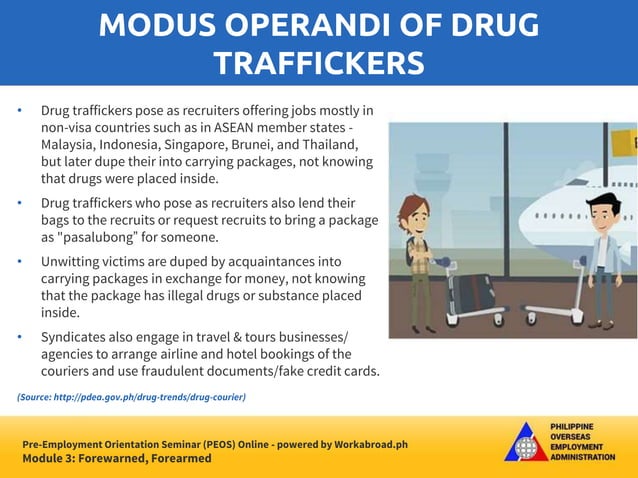 MODUS OPERANDI OF DRUG TRAFFICKERS

• Drug traffickers pose as recruiters offering jobs mostly in non-visa countries such as in ASEAN member states - Malaysia, Indonesia, Singapore, Brunei, and Thailand, but later dupe their into carrying packages, not knowing that drugs were placed inside.

• Drug traffickers who pose as recruiters also lend their bags to the recruits or request recruits to bring a package as "pasalubong" for someone.

• Unwitting victims are duped by acquaintances into carrying packages in exchange for money, not knowing that the package has illegal drugs or substance placed inside.

• Syndicates also engage in travel & tours businesses/ agencies to arrange airline and hotel bookings of the couriers and use fraudulent documents/fake credit cards.

(Source: http://pdea.gov.ph/drug-trends/drug-courier)

Pre-Employment Orientation Seminar (PEOS) Online - powered by Workabroad.ph
Module 3: Forewarned, Forearmed

PHILIPPINE OVERSEAS EMPLOYMENT ADMINISTRATION